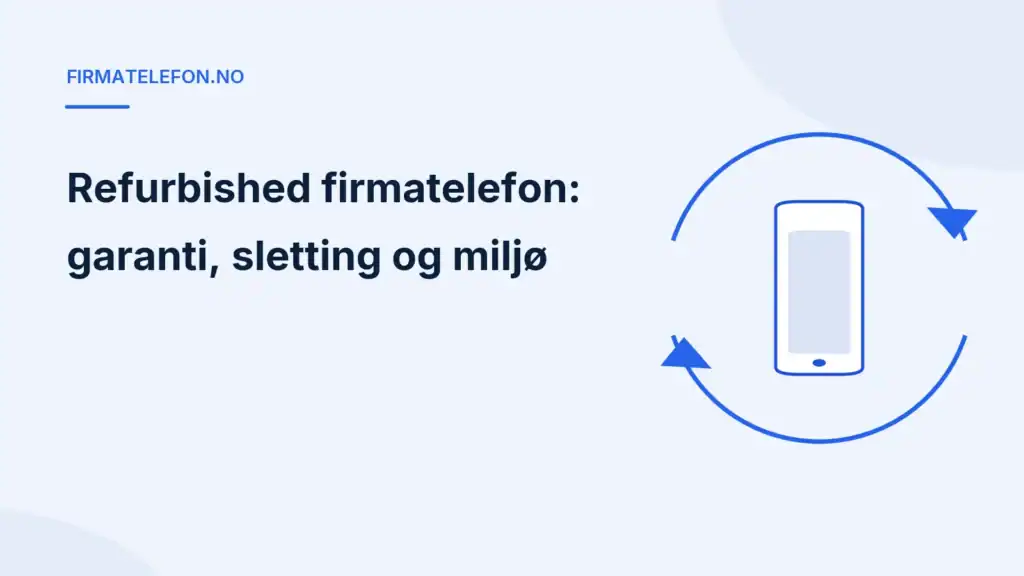 FIRMATELEFON.NO

Refurbished firmatelefon: garanti, sletting og miljø